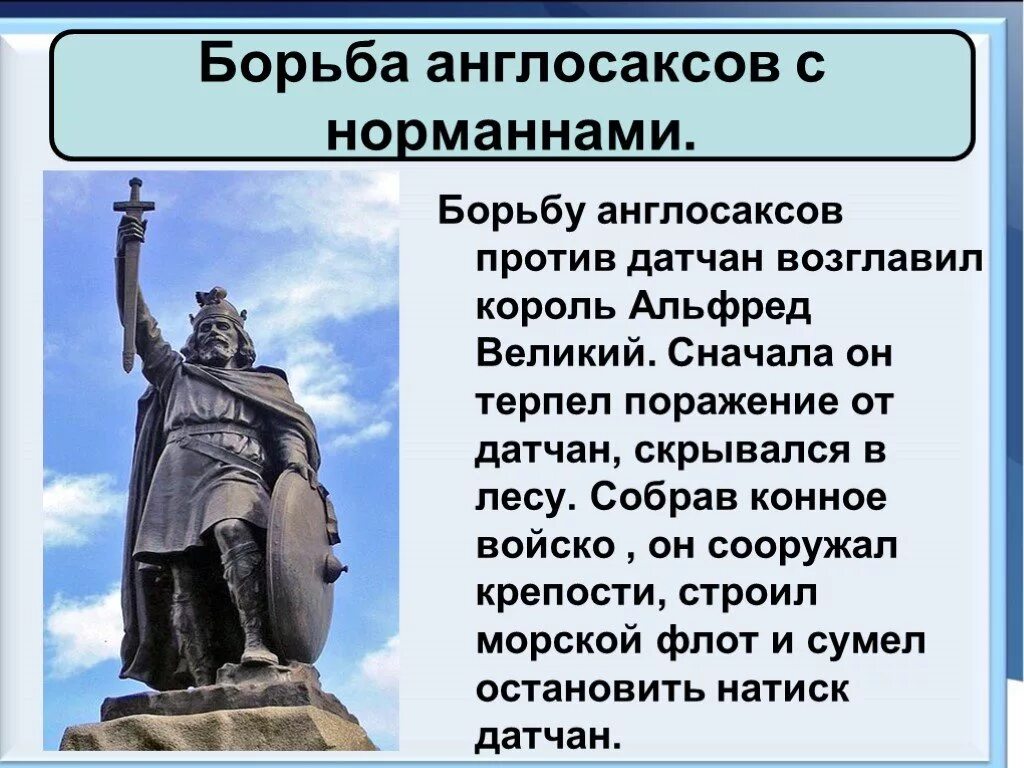 Борьба англосаксов с норманнами.

Борьбу англосаксов против датчан возглавил король Альфред Великий. Сначала он терпел поражение от датчан, скрывался в лесу. Собрав конное войско , он сооружал крепости, строил морской флот и сумел остановить натиск датчан.